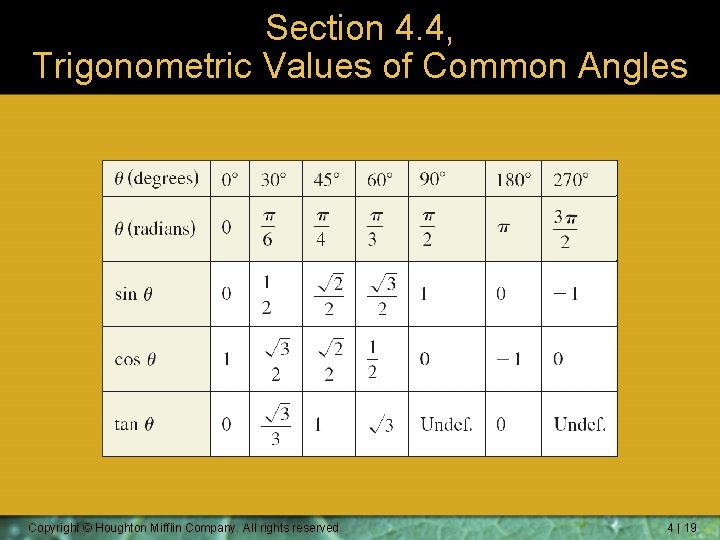 Section 4.4,
Trigonometric Values of Common Angles

| $\theta$ (degrees) | $0°$ | $30°$ | $45°$ | $60°$ | $90°$ | $180°$ | $270°$ |
|---|---|---|---|---|---|---|---|
| $\theta$ (radians) | $0$ | $\frac{\pi}{6}$ | $\frac{\pi}{4}$ | $\frac{\pi}{3}$ | $\frac{\pi}{2}$ | $\pi$ | $\frac{3\pi}{2}$ |
| $\sin \theta$ | $0$ | $\frac{1}{2}$ | $\frac{\sqrt{2}}{2}$ | $\frac{\sqrt{3}}{2}$ | $1$ | $0$ | $-1$ |
| $\cos \theta$ | $1$ | $\frac{\sqrt{3}}{2}$ | $\frac{\sqrt{2}}{2}$ | $\frac{1}{2}$ | $0$ | $-1$ | $0$ |
| $\tan \theta$ | $0$ | $\frac{\sqrt{3}}{3}$ | $1$ | $\sqrt{3}$ | Undef. | $0$ | Undef. |

Copyright © Houghton Mifflin Company. All rights reserved.

4 | 19